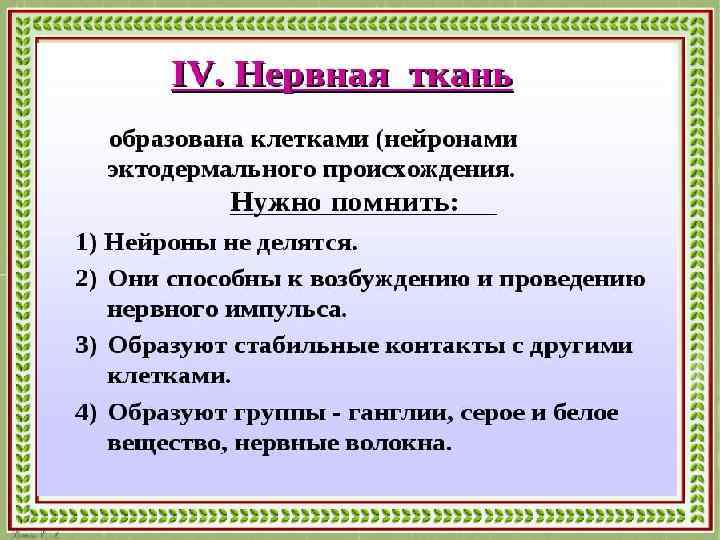 IV. Нервная ткань

образована клетками (нейронами эктодермального происхождения.

Нужно помнить:

1) Нейроны не делятся.

2) Они способны к возбуждению и проведению нервного импульса.

3) Образуют стабильные контакты с другими клетками.

4) Образуют группы - ганглии, серое и белое вещество, нервные волокна.